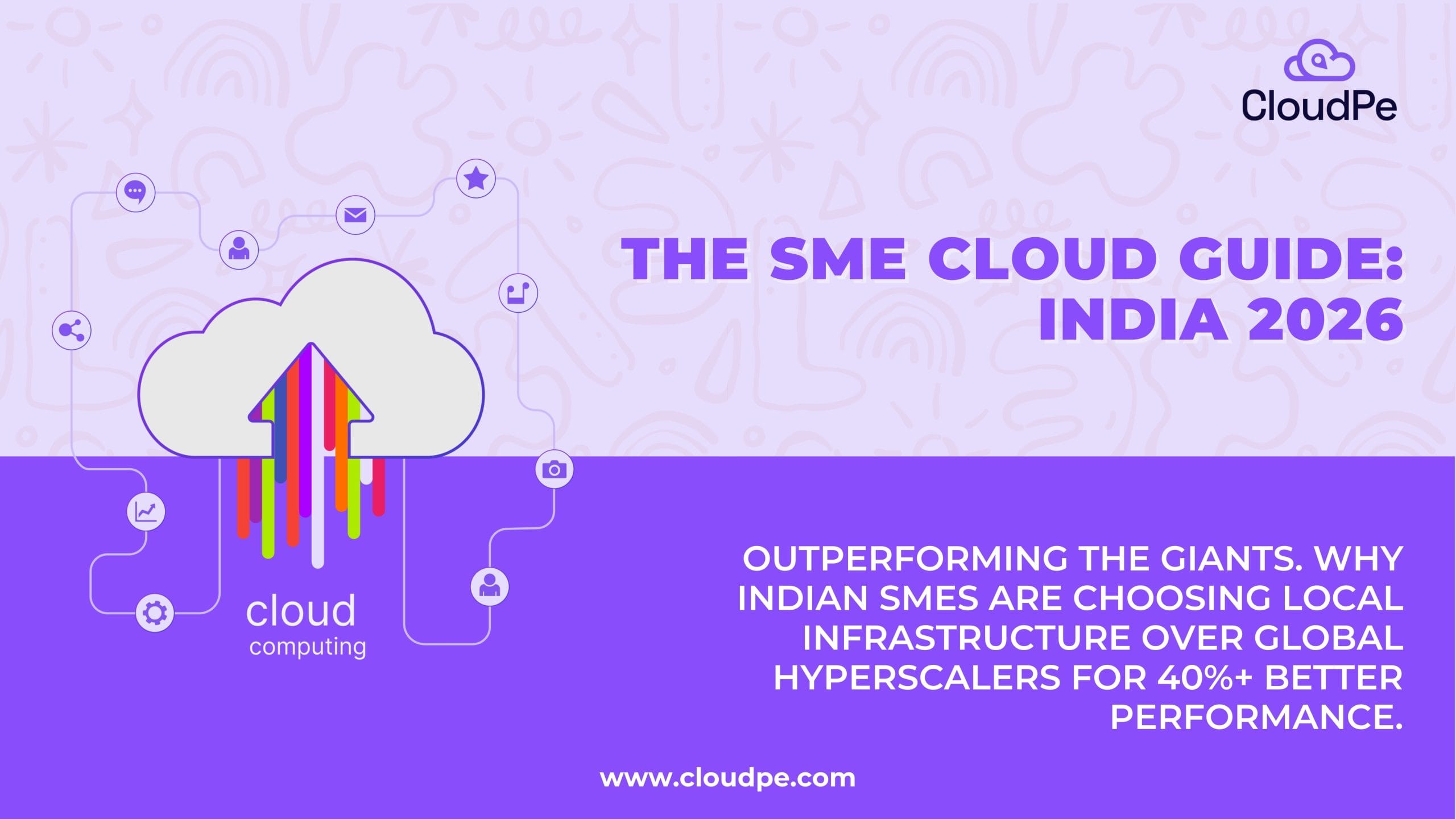 CloudPe

THE SME CLOUD GUIDE: INDIA 2026

cloud
computing

OUTPERFORMING THE GIANTS. WHY INDIAN SMES ARE CHOOSING LOCAL INFRASTRUCTURE OVER GLOBAL HYPERSCALERS FOR 40%+ BETTER PERFORMANCE.

www.cloudpe.com